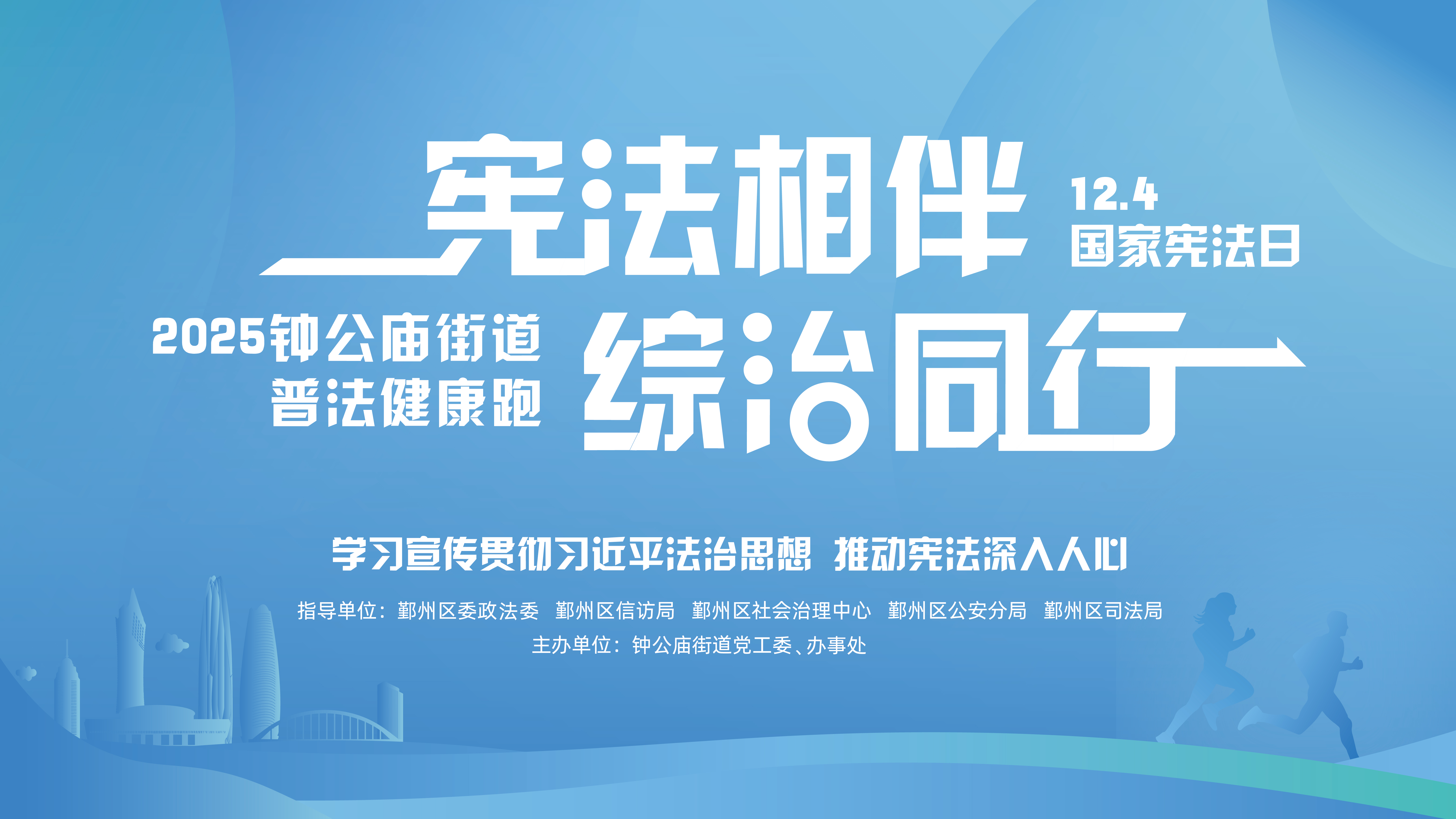 宪法相伴

12.4
国家宪法日

2025钟公庙街道
普法健康跑

综治同行

学习宣传贯彻习近平法治思想 推动宪法深入人心

指导单位：鄞州区委政法委 鄞州区信访局 鄞州区社会治理中心 鄞州区公安分局 鄞州区司法局
主办单位：钟公庙街道党工委、办事处